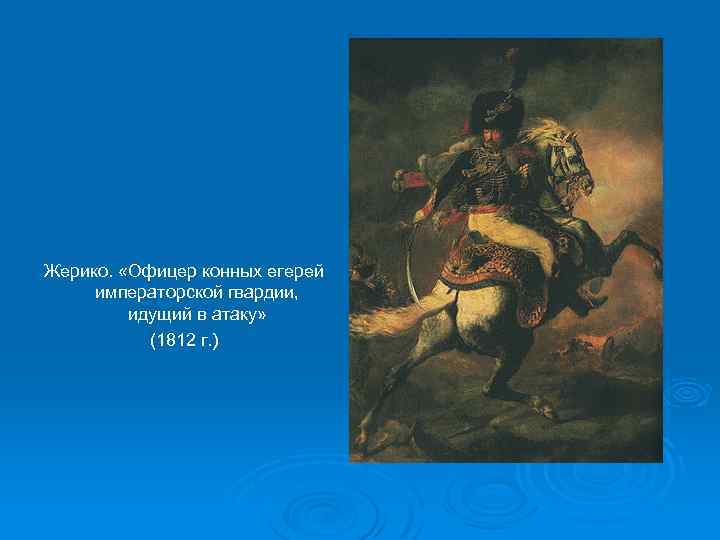 Жерико. «Офицер конных егерей императорской гвардии, идущий в атаку»
(1812 г.)